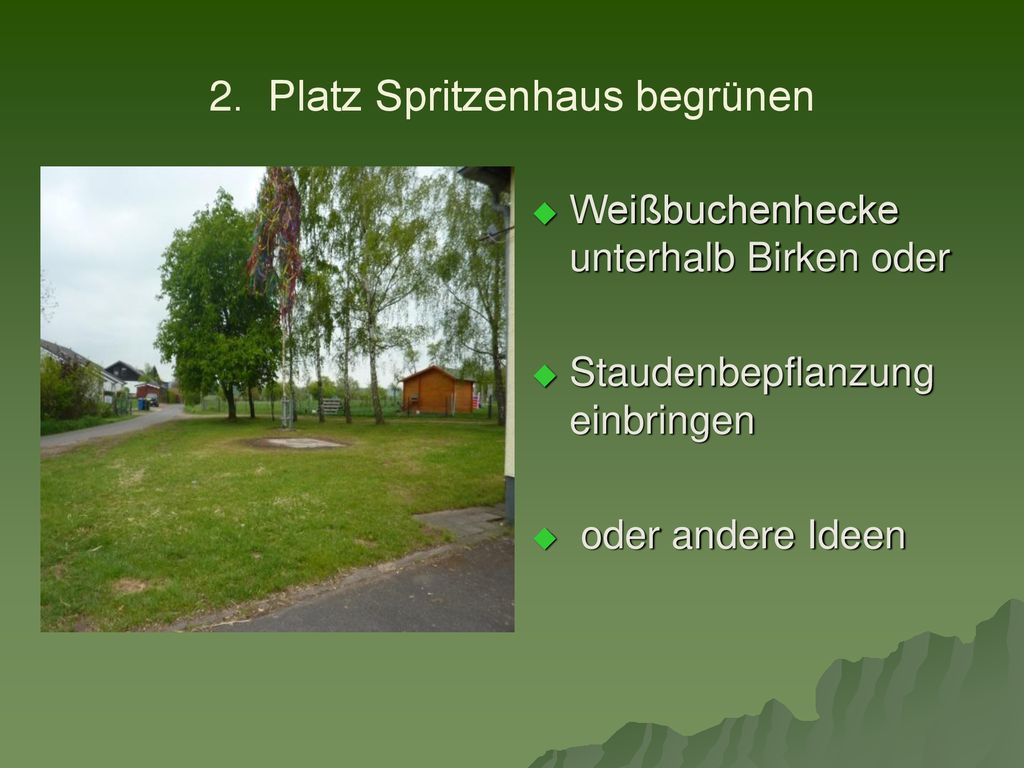 2. Platz Spritzenhaus begrünen

Weißbuchenhecke unterhalb Birken oder

Staudenbepflanzung einbringen

oder andere Ideen